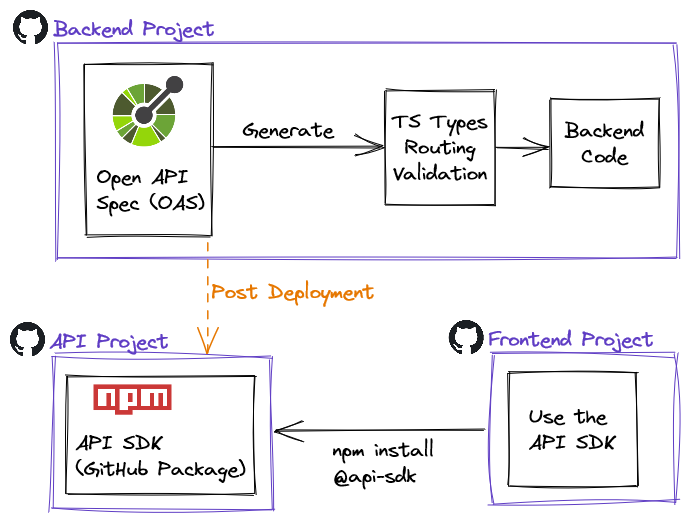 Backend Project

Open API Spec (OAS)

Generate

TS Types Routing Validation

Backend Code

Post Deployment

API Project

npm

API SDK (GitHub Package)

npm install @api-sdk

Frontend Project

Use the API SDK